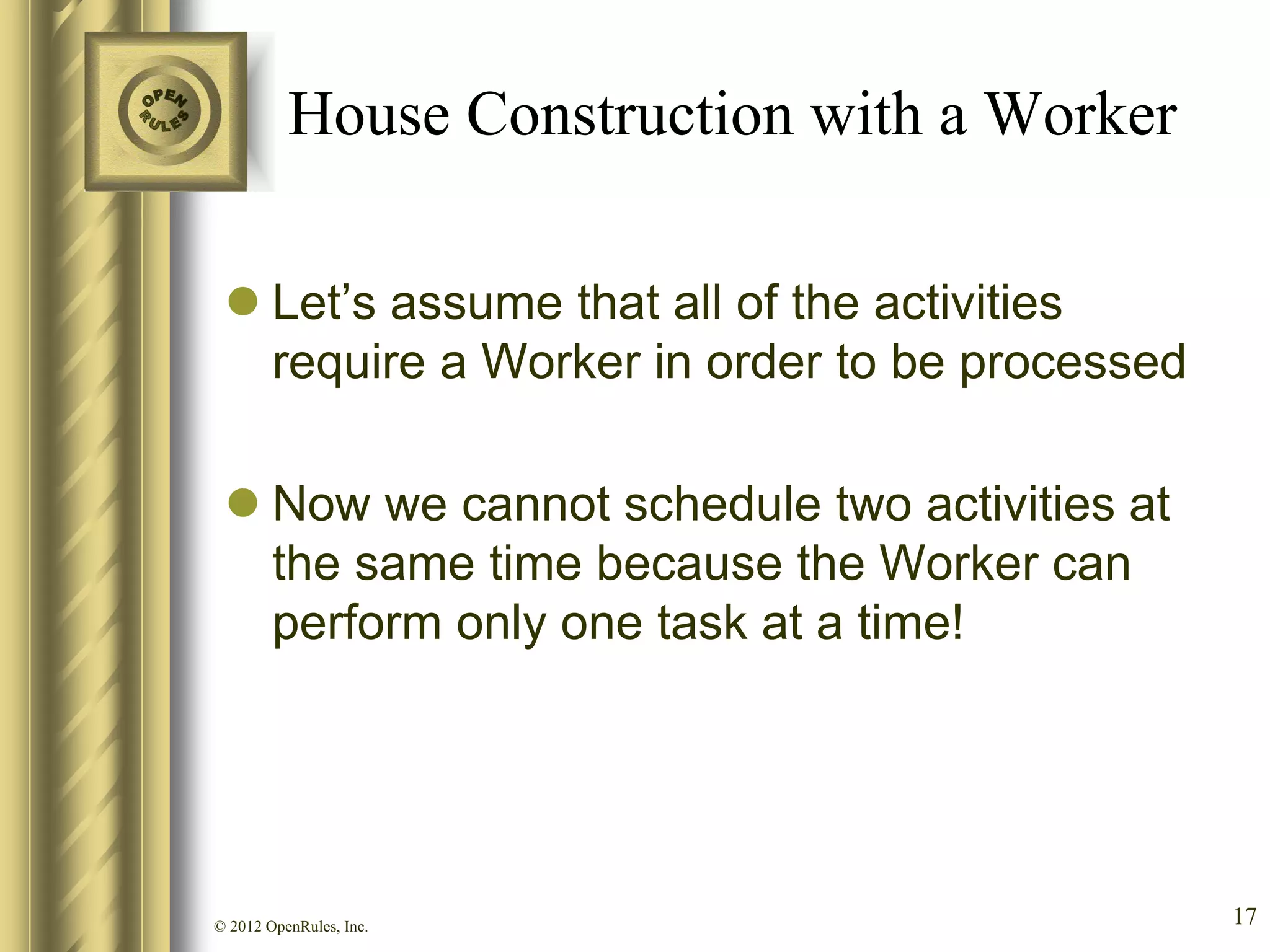 OPEN RULES

House Construction with a Worker

Let’s assume that all of the activities require a Worker in order to be processed

Now we cannot schedule two activities at the same time because the Worker can perform only one task at a time!

© 2012 OpenRules, Inc.

17